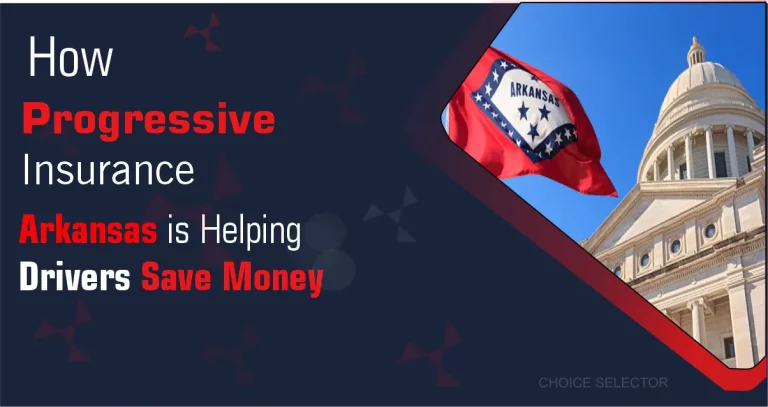 How
Progressive
Insurance
Arkansas is Helping
Drivers Save Money

ARKANSAS

CHOICE SELECTOR